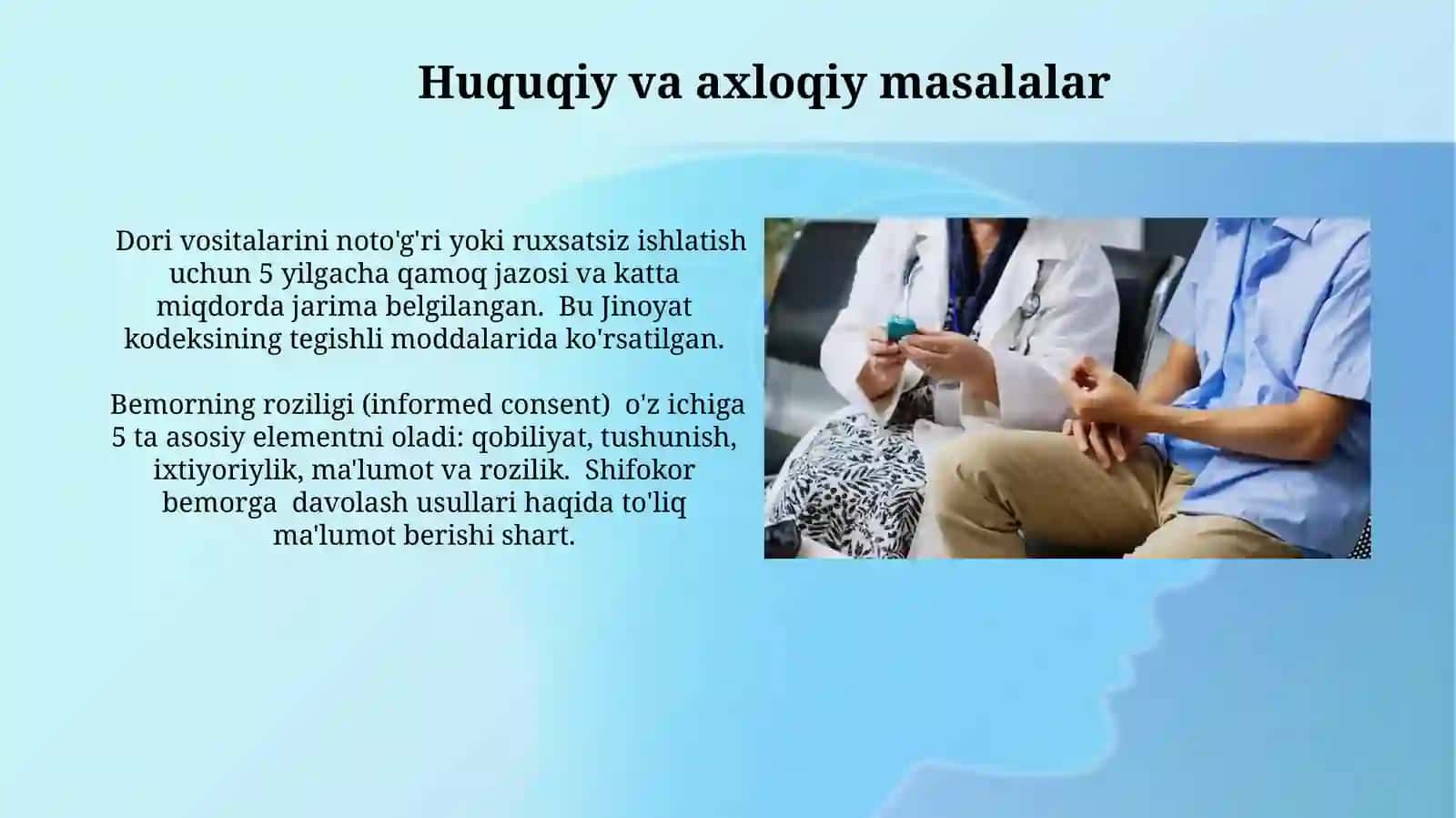 Huquqiy va axloqiy masalalar

Dori vositalarini noto'g'ri yoki ruxsatsiz ishlatish uchun 5 yilgacha qamoq jazosi va katta miqdorda jarima belgilangan. Bu Jinoyat kodeksining tegishli moddalarida ko'rsatilgan.

Bemorning roziligi (informed consent) o'z ichiga 5 ta asosiy elementni oladi: qobiliyat, tushunish, ixtiyoriylik, ma'lumot va rozilik. Shifokor bemorga davolash usullari haqida to'liq ma'lumot berishi shart.